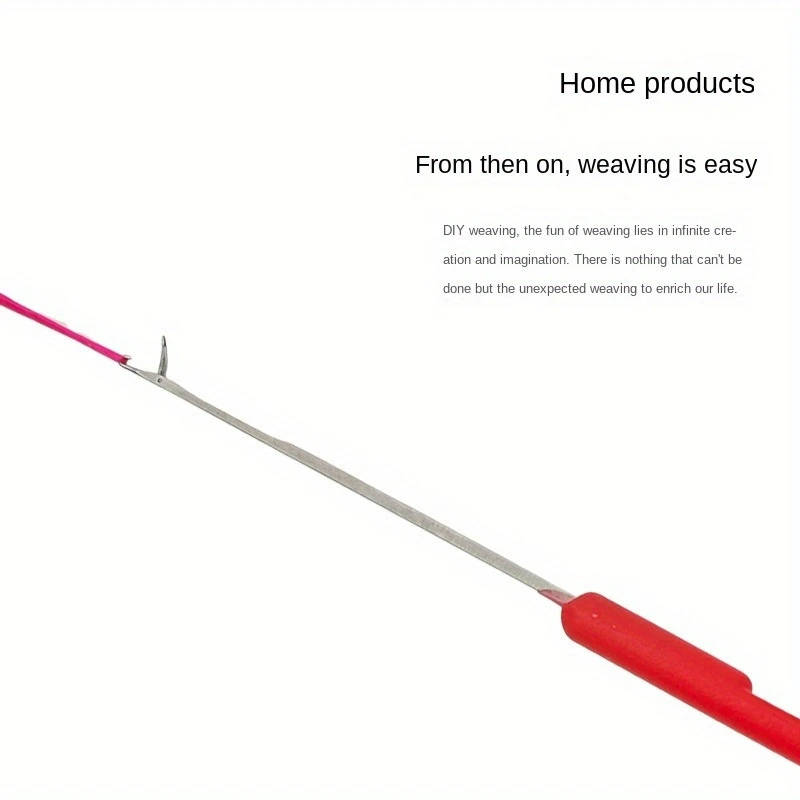 Home products

From then on, weaving is easy

DIY weaving, the fun of weaving lies in infinite creation and imagination. There is nothing that can't be done but the unexpected weaving to enrich our life.